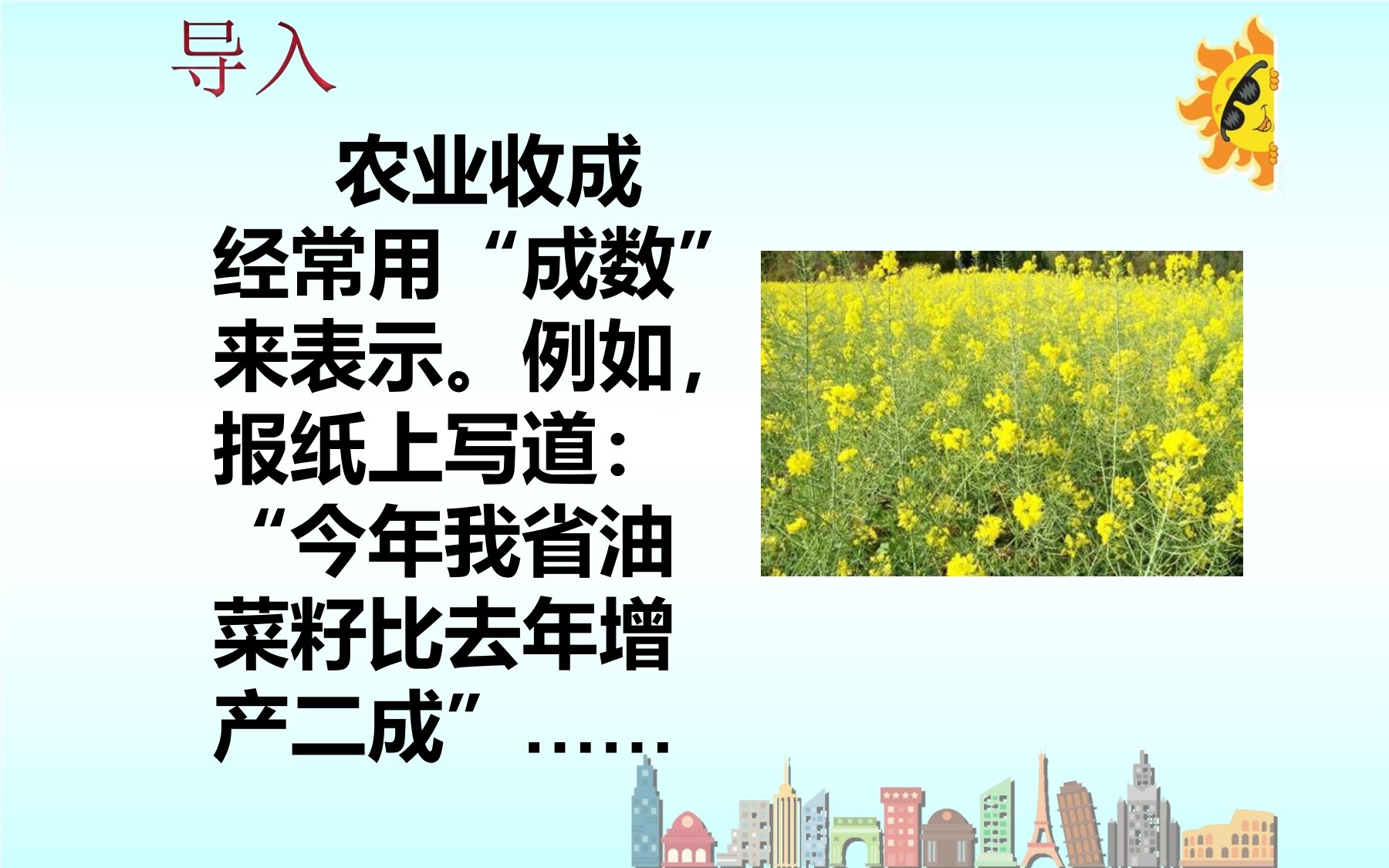 导入

农业收成经常用“成数”来表示。例如，报纸上写道：“今年我省油菜籽比去年增产二成”……